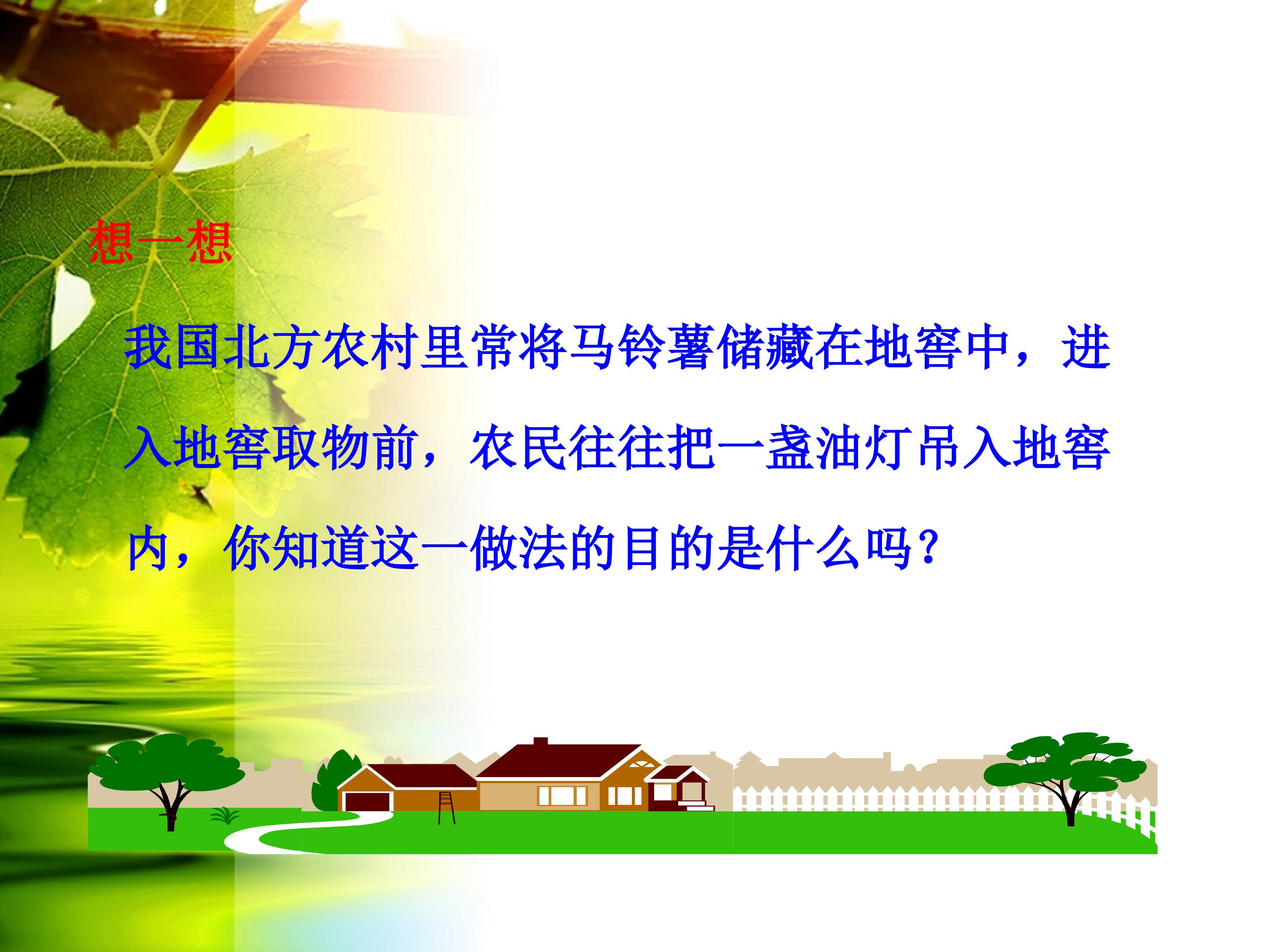 想一想

我国北方农村里常将马铃薯储藏在地窖中，进入地窖取物前，农民往往把一盏油灯吊入地窖内，你知道这一做法的目的是什么吗？